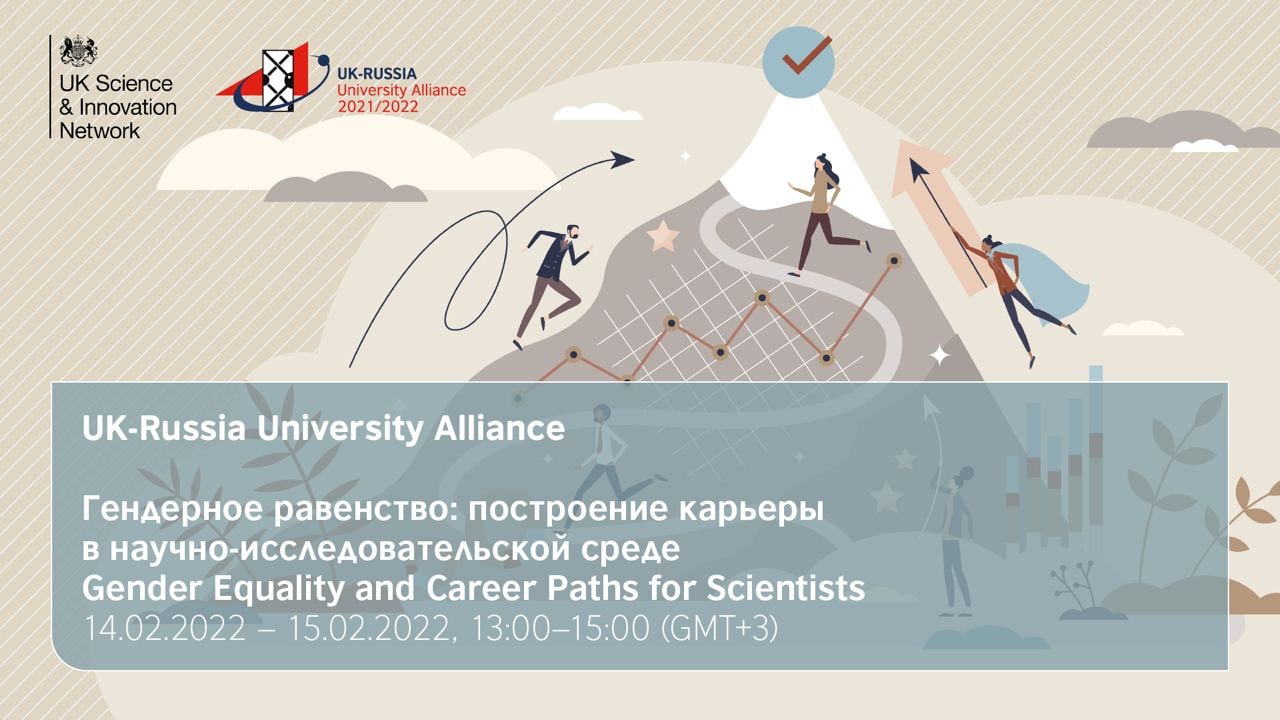 UK Science & Innovation Network

UK-RUSSIA
University Alliance
2021/2022

UK-Russia University Alliance

Гендерное равенство: построение карьеры в научно-исследовательской среде
Gender Equality and Career Paths for Scientists
14.02.2022 – 15.02.2022, 13:00–15:00 (GMT+3)